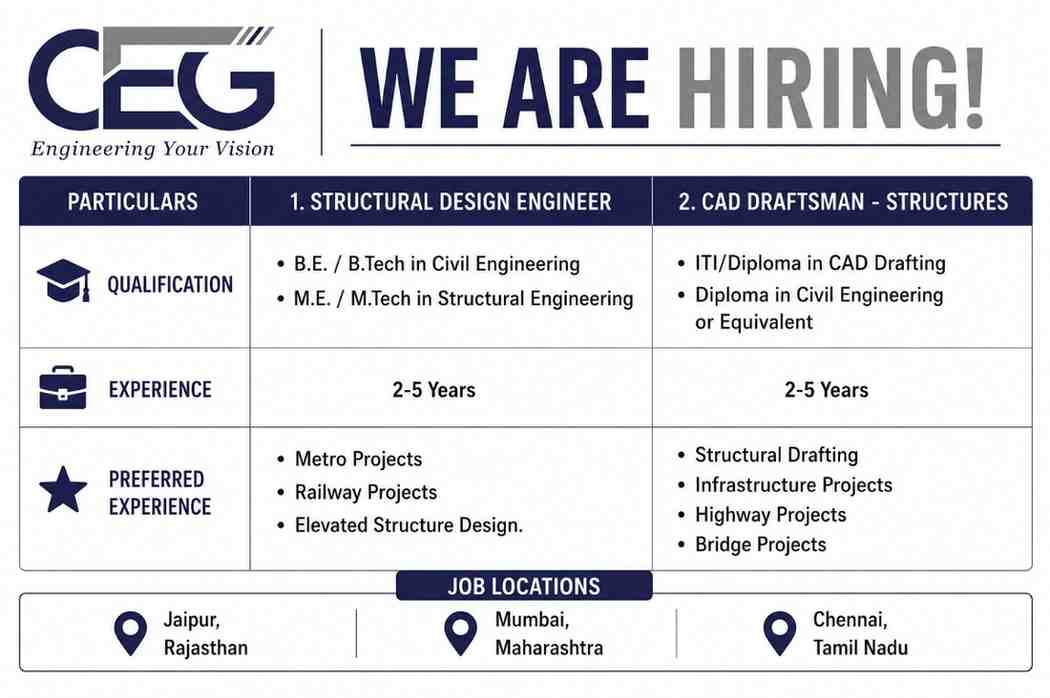 CEG
Engineering Your Vision

WE ARE HIRING!

| PARTICULARS | 1. STRUCTURAL DESIGN ENGINEER | 2. CAD DRAFTSMAN - STRUCTURES |
|---|---|---|
| QUALIFICATION | • B.E. / B.Tech in Civil Engineering • M.E. / M.Tech in Structural Engineering | • ITI/Diploma in CAD Drafting • Diploma in Civil Engineering or Equivalent |
| EXPERIENCE | 2-5 Years | 2-5 Years |
| PREFERRED EXPERIENCE | • Metro Projects • Railway Projects • Elevated Structure Design. | • Structural Drafting • Infrastructure Projects • Highway Projects • Bridge Projects |

JOB LOCATIONS

Jaipur, Rajasthan

Mumbai, Maharashtra

Chennai, Tamil Nadu